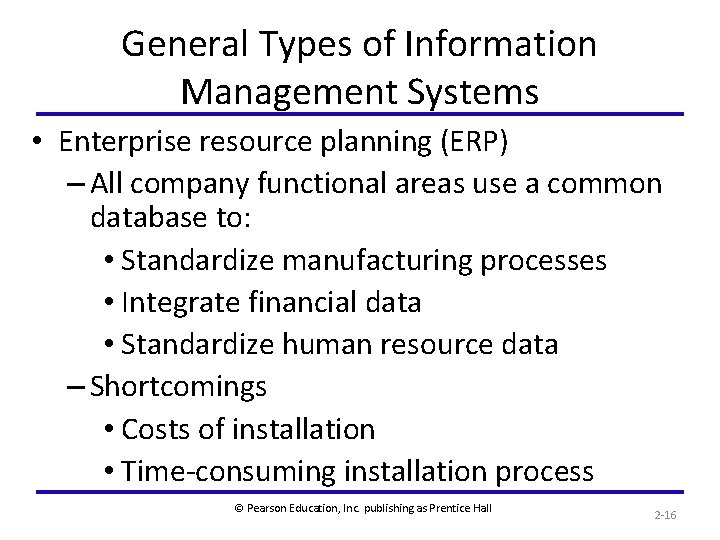 General Types of Information Management Systems

• Enterprise resource planning (ERP)
– All company functional areas use a common database to:
• Standardize manufacturing processes
• Integrate financial data
• Standardize human resource data
– Shortcomings
• Costs of installation
• Time-consuming installation process

© Pearson Education, Inc. publishing as Prentice Hall

2-16